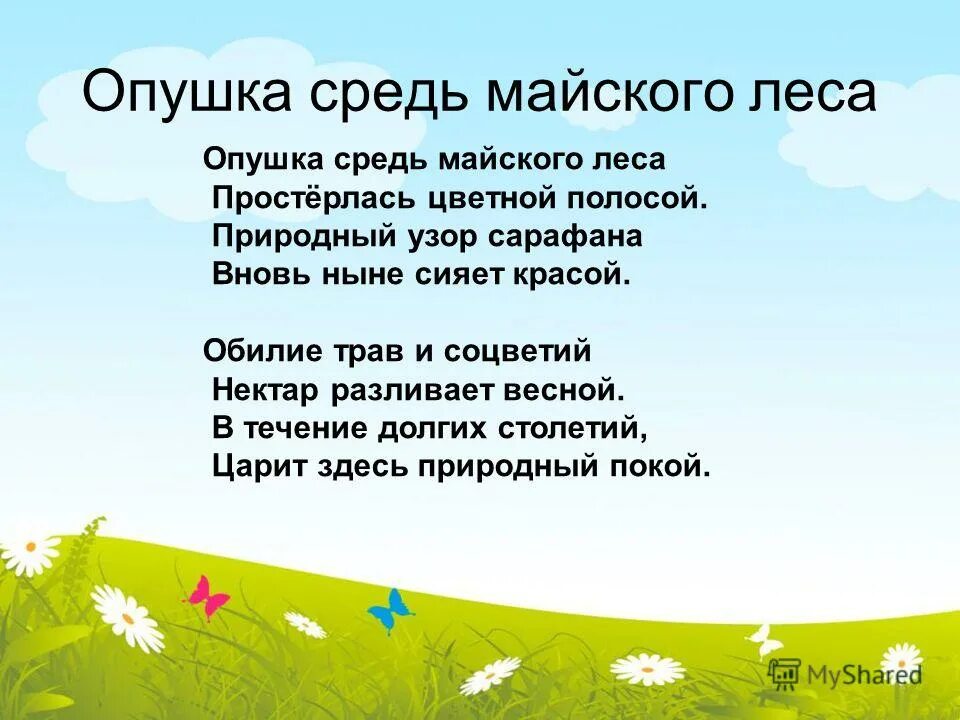 Опушка средь майского леса

Опушка средь майского леса
Простёрлась цветной полосой.
Природный узор сарафана
Вновь ныне сияет красой.

Обилие трав и соцветий
Нектар разливает весной.
В течение долгих столетий,
Царит здесь природный покой.

MyShared